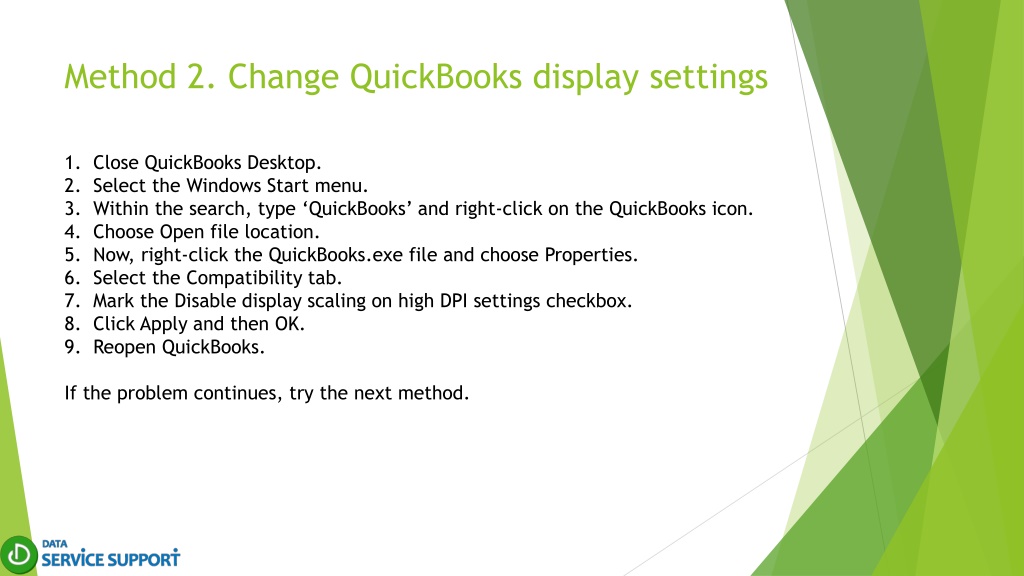 Method 2. Change QuickBooks display settings

1. Close QuickBooks Desktop.
2. Select the Windows Start menu.
3. Within the search, type ‘QuickBooks’ and right-click on the QuickBooks icon.
4. Choose Open file location.
5. Now, right-click the QuickBooks.exe file and choose Properties.
6. Select the Compatibility tab.
7. Mark the Disable display scaling on high DPI settings checkbox.
8. Click Apply and then OK.
9. Reopen QuickBooks.

If the problem continues, try the next method.

DATA SERVICE SUPPORT